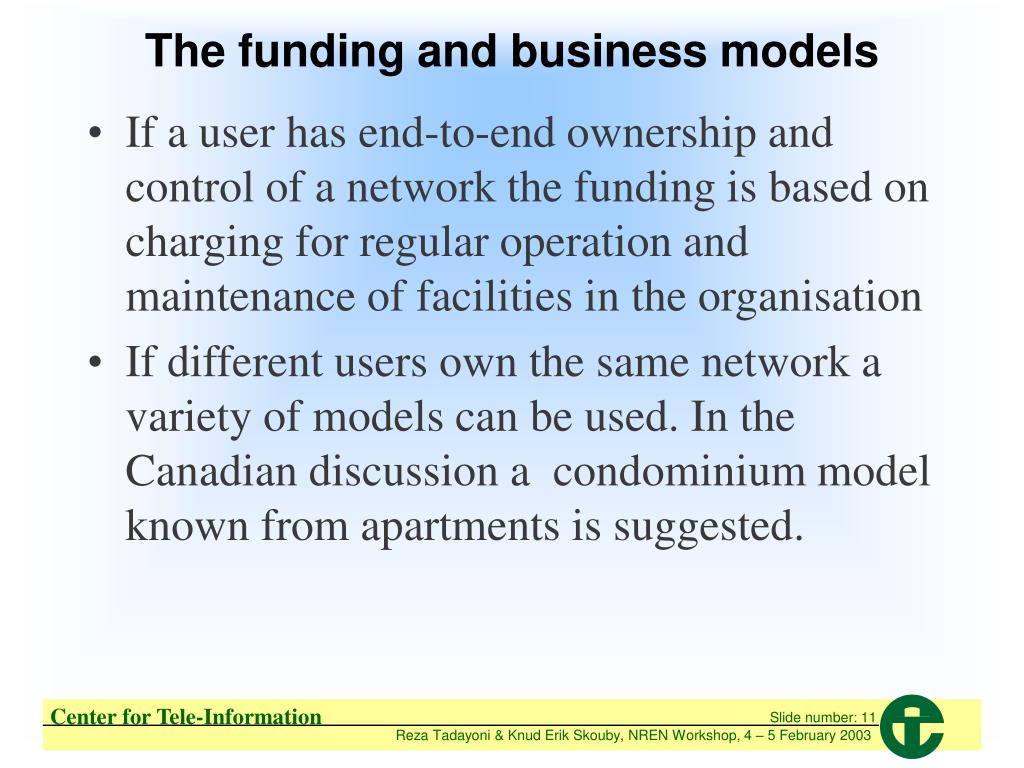 The funding and business models

• If a user has end-to-end ownership and control of a network the funding is based on charging for regular operation and maintenance of facilities in the organisation

• If different users own the same network a variety of models can be used. In the Canadian discussion a condominium model known from apartments is suggested.

Center for Tele-Information

Slide number: 11

Reza Tadayoni & Knud Erik Skouby, NREN Workshop, 4 – 5 February 2003